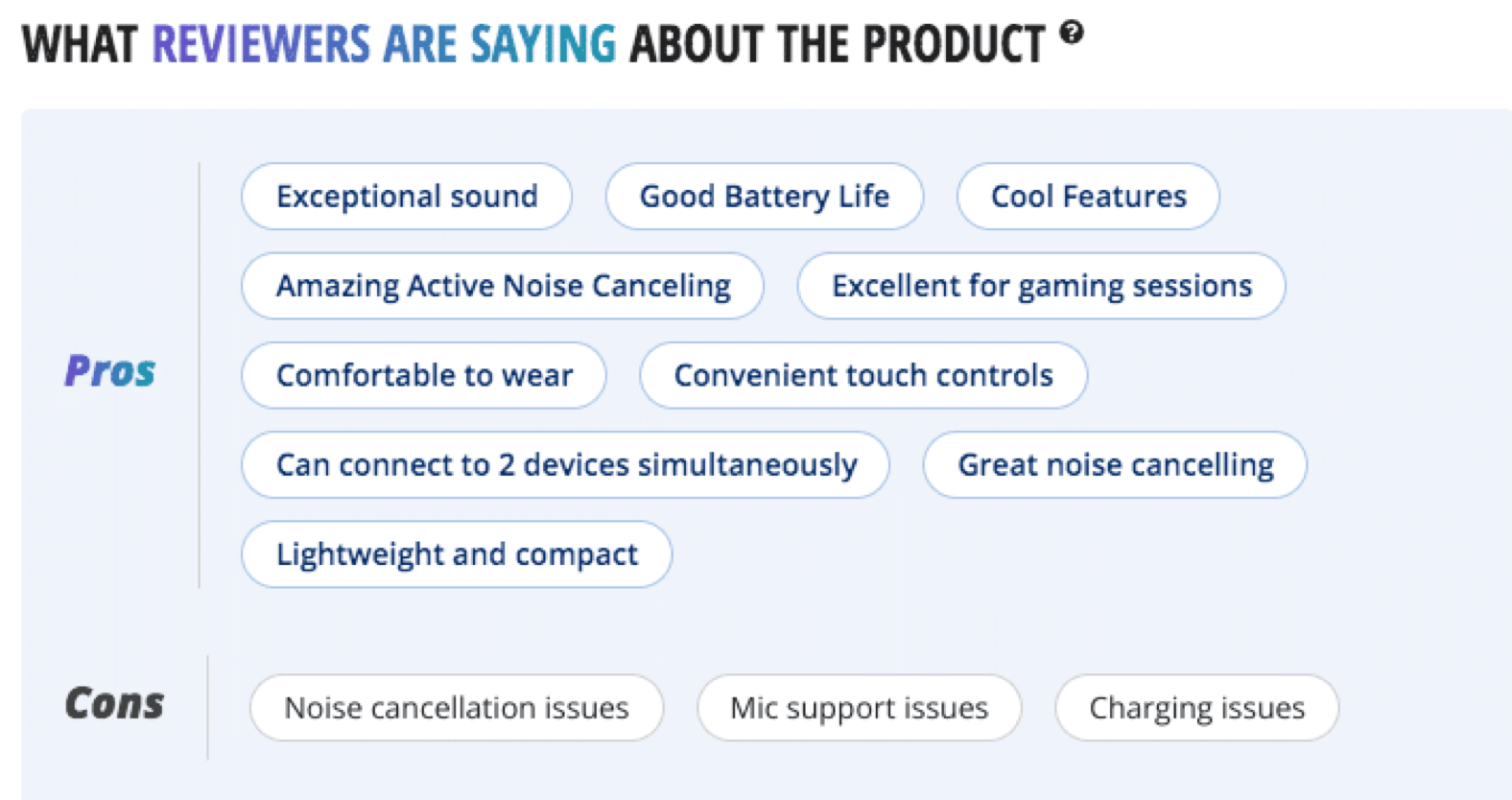 WHAT REVIEWERS ARE SAYING ABOUT THE PRODUCT ?

Pros

Exceptional sound
Good Battery Life
Cool Features
Amazing Active Noise Canceling
Excellent for gaming sessions
Comfortable to wear
Convenient touch controls
Can connect to 2 devices simultaneously
Great noise cancelling
Lightweight and compact

Cons

Noise cancellation issues
Mic support issues
Charging issues